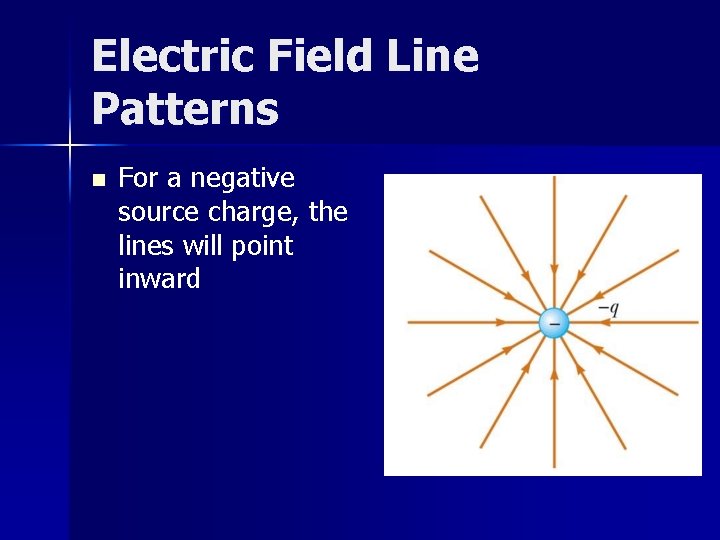 Electric Field Line Patterns

For a negative source charge, the lines will point inward

$-q$

$-$